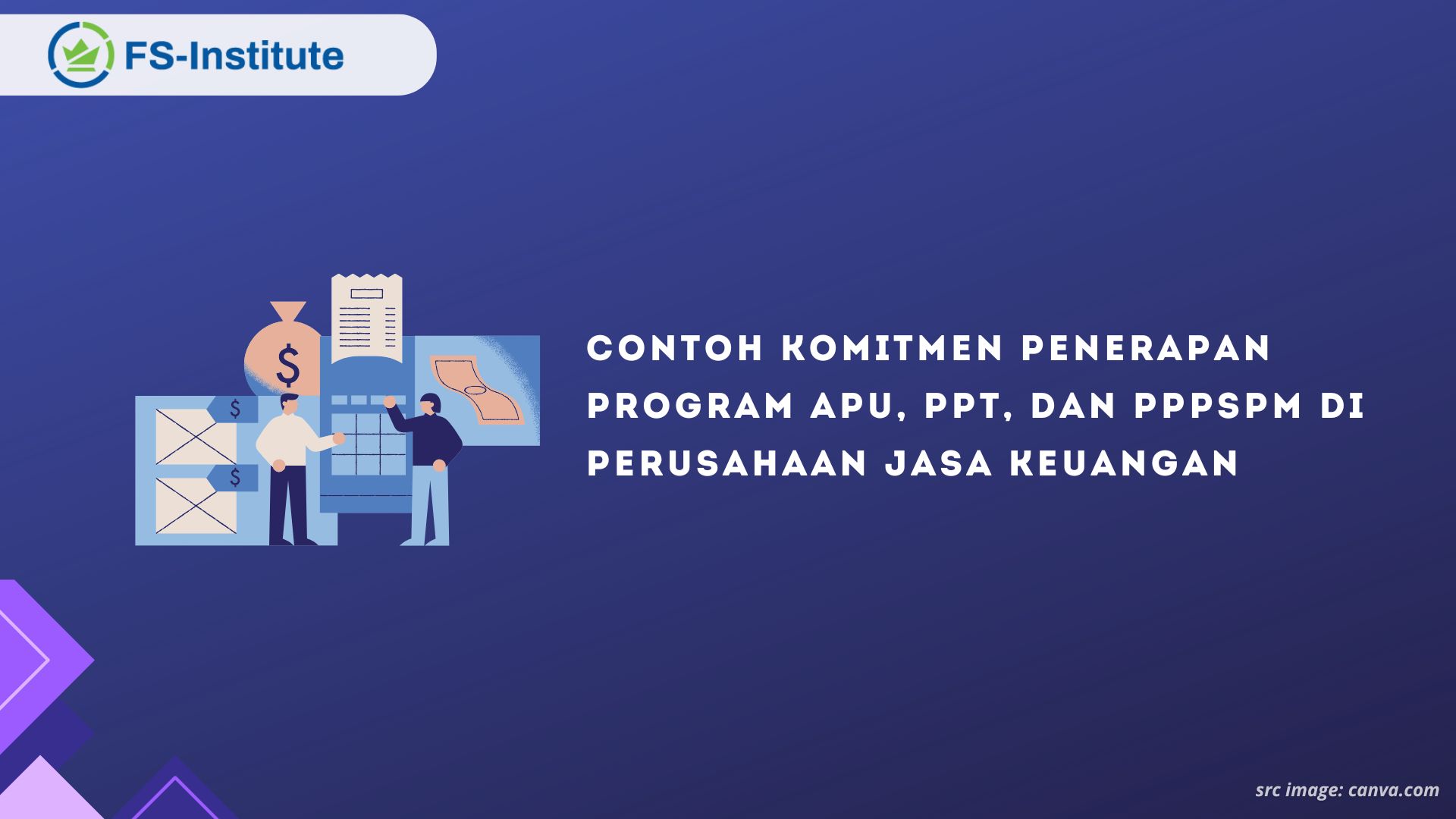 FS-Institute

$

$

$

CONTOH KOMITMEN PENERAPAN PROGRAM APU, PPT, DAN PPPSPM DI PERUSAHAAN JASA KEUANGAN

src image: canva.com